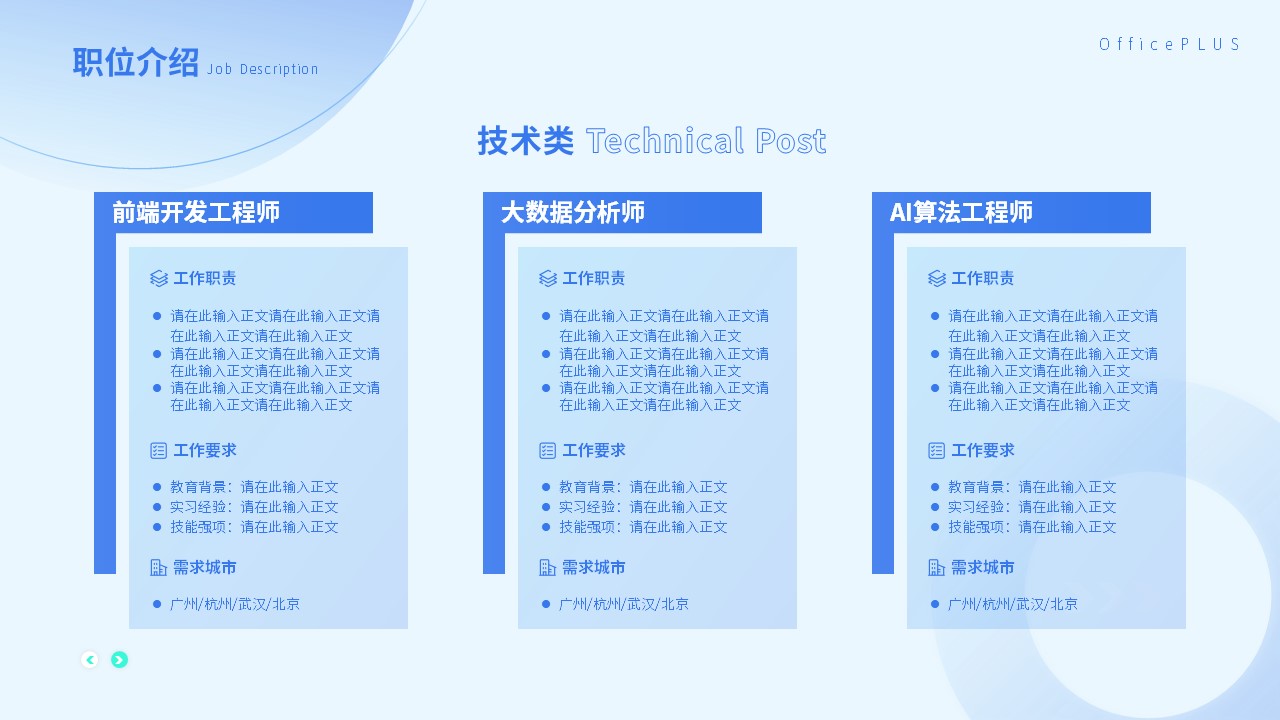 职位介绍 Job Description

OfficePLUS

技术类 Technical Post

前端开发工程师

工作职责

- 请在此输入正文请在此输入正文请在此输入正文请在此输入正文
- 请在此输入正文请在此输入正文请在此输入正文请在此输入正文
- 请在此输入正文请在此输入正文请在此输入正文请在此输入正文

工作要求

- 教育背景：请在此输入正文
- 实习经验：请在此输入正文
- 技能强项：请在此输入正文

需求城市

- 广州/杭州/武汉/北京

大数据分析师

工作职责

- 请在此输入正文请在此输入正文请在此输入正文请在此输入正文
- 请在此输入正文请在此输入正文请在此输入正文请在此输入正文
- 请在此输入正文请在此输入正文请在此输入正文请在此输入正文

工作要求

- 教育背景：请在此输入正文
- 实习经验：请在此输入正文
- 技能强项：请在此输入正文

需求城市

- 广州/杭州/武汉/北京

AI算法工程师

工作职责

- 请在此输入正文请在此输入正文请在此输入正文请在此输入正文
- 请在此输入正文请在此输入正文请在此输入正文请在此输入正文
- 请在此输入正文请在此输入正文请在此输入正文请在此输入正文

工作要求

- 教育背景：请在此输入正文
- 实习经验：请在此输入正文
- 技能强项：请在此输入正文

需求城市

- 广州/杭州/武汉/北京